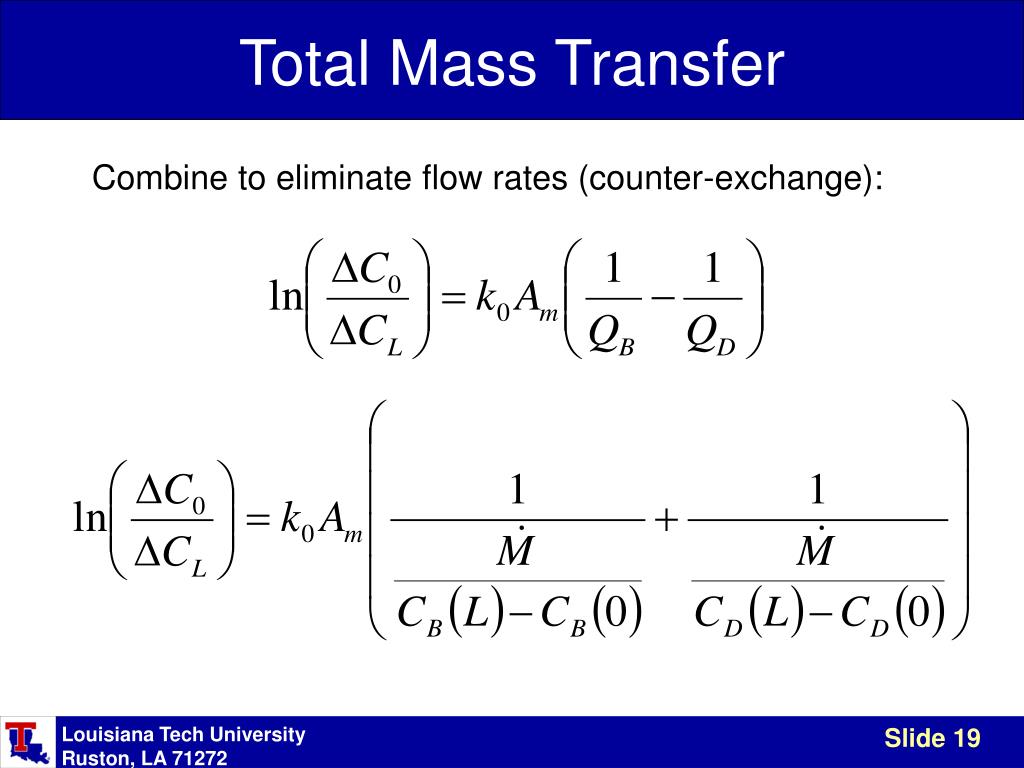 Total Mass Transfer

Combine to eliminate flow rates (counter-exchange):

$\ln\left(\frac{\Delta C_0}{\Delta C_L}\right) = k_0 A_m \left(\frac{1}{Q_B} - \frac{1}{Q_D}\right)$

$\ln\left(\frac{\Delta C_0}{\Delta C_L}\right) = k_0 A_m \left(\frac{1}{\frac{\dot{M}}{C_B(L) - C_B(0)}} + \frac{1}{\frac{\dot{M}}{C_D(L) - C_D(0)}}\right)$

Louisiana Tech University
Ruston, LA 71272

Slide 19